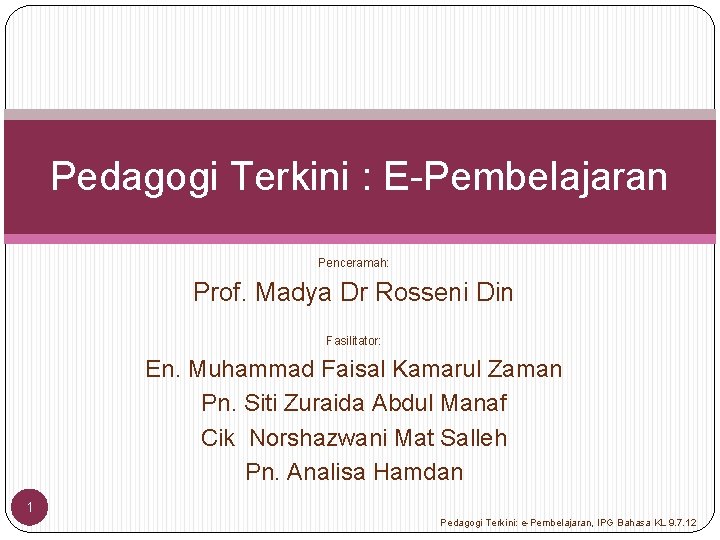 Pedagogi Terkini : E-Pembelajaran

Penceramah:

Prof. Madya Dr Rosseni Din

Fasilitator:

En. Muhammad Faisal Kamarul Zaman

Pn. Siti Zuraida Abdul Manaf

Cik Norshazwani Mat Salleh

Pn. Analisa Hamdan

1

Pedagogi Terkini: e-Pembelajaran, IPG Bahasa KL 9.7.12